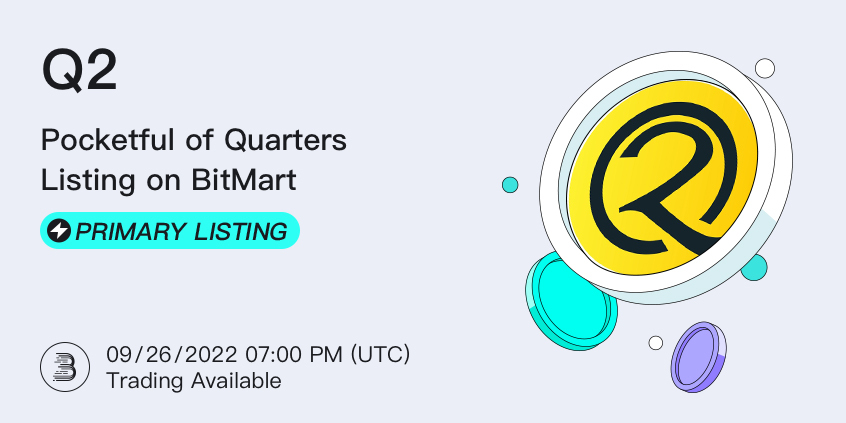 Q2

Pocketful of Quarters Listing on BitMart

PRIMARY LISTING

09/26/2022 07:00 PM (UTC)
Trading Available